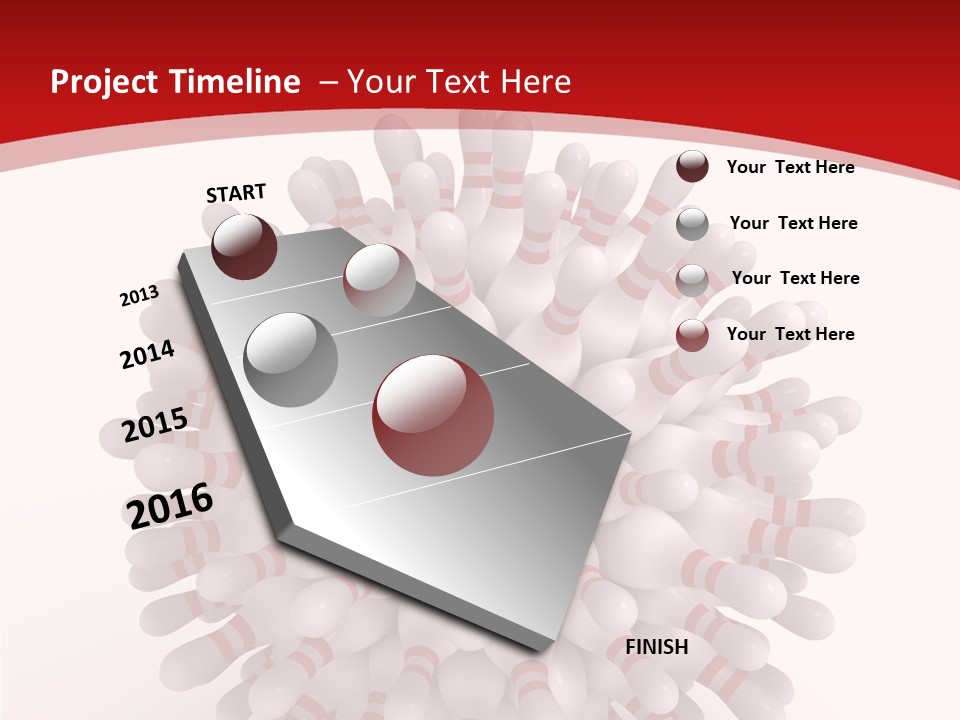 Project Timeline – Your Text Here

START

2013

2014

2015

2016

FINISH

Your Text Here

Your Text Here

Your Text Here

Your Text Here